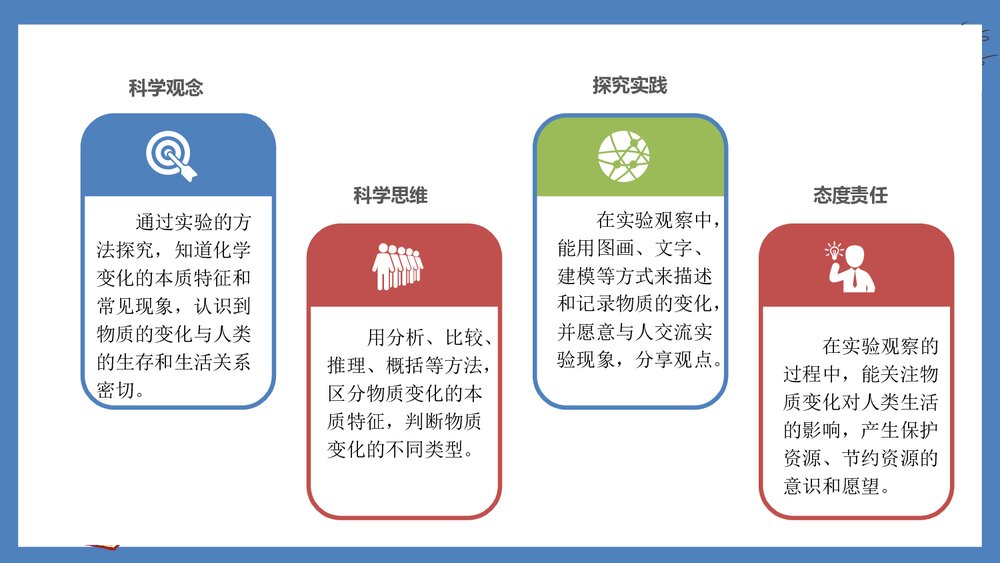 科学观念

通过实验的方法探究，知道化学变化的本质特征和常见现象，认识到物质的变化与人类的生存和生活关系密切。

科学思维

用分析、比较、推理、概括等方法，区分物质变化的本质特征，判断物质变化的不同类型。

探究实践

在实验观察中，能用图画、文字、建模等方式来描述和记录物质的变化，并愿意与人交流实验现象，分享观点。

态度责任

在实验观察的过程中，能关注物质变化对人类生活的影响，产生保护资源、节约资源的意识和愿望。